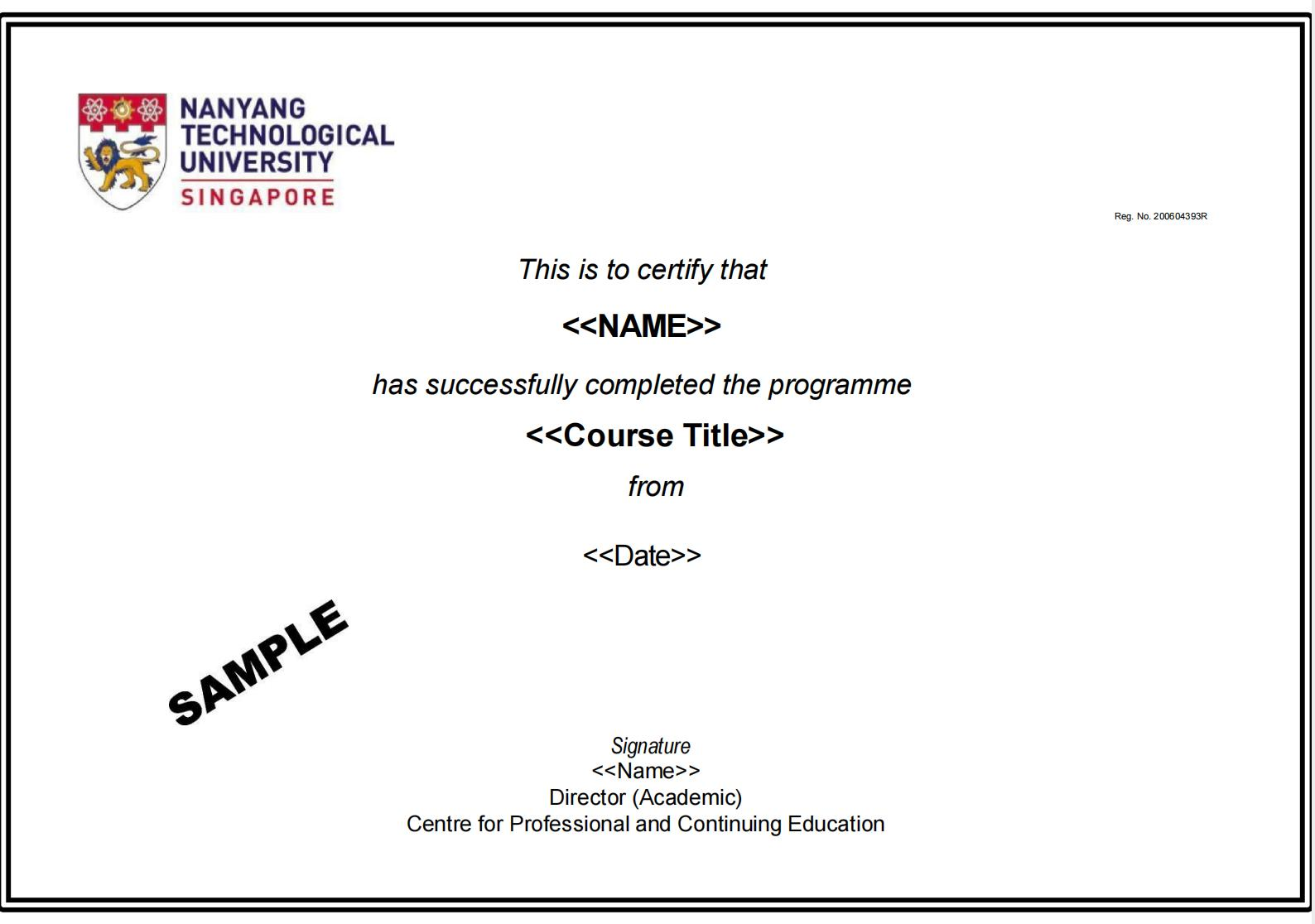 NANYANG TECHNOLOGICAL UNIVERSITY
SINGAPORE

Reg. No. 200604393R

This is to certify that

<<NAME>>

has successfully completed the programme

<<Course Title>>

from

<<Date>>

SAMPLE

Signature
<<Name>>
Director (Academic)
Centre for Professional and Continuing Education